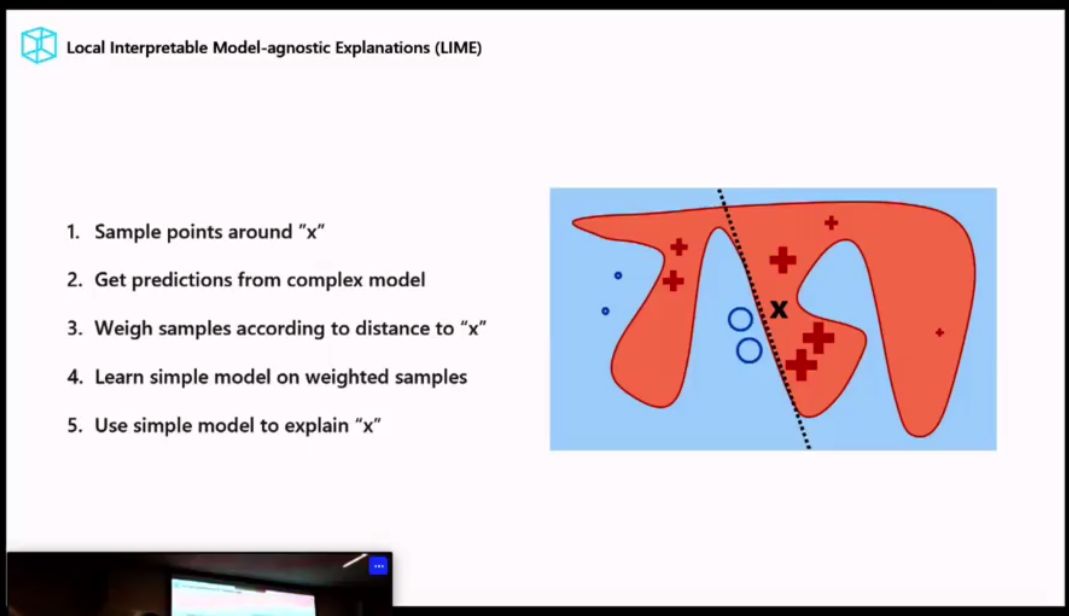 Local Interpretable Model-agnostic Explanations (LIME)

1. Sample points around "x"
2. Get predictions from complex model
3. Weigh samples according to distance to "x"
4. Learn simple model on weighted samples
5. Use simple model to explain "x"

x